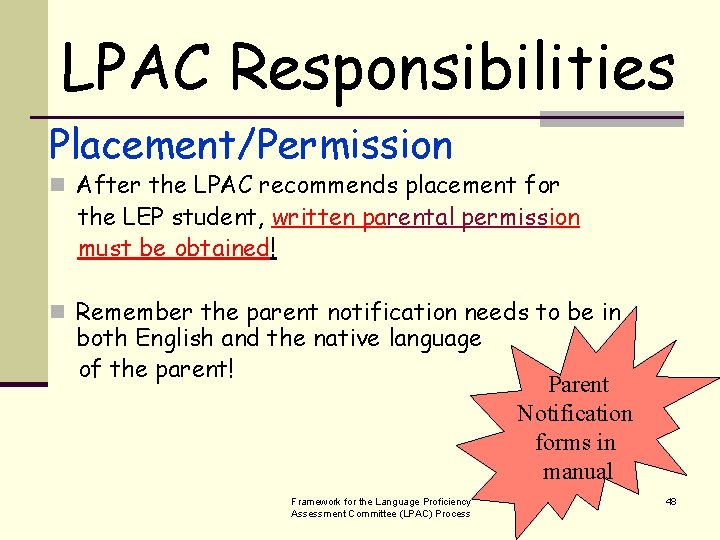 LPAC Responsibilities

Placement/Permission

After the LPAC recommends placement for the LEP student, written parental permission must be obtained!

Remember the parent notification needs to be in both English and the native language of the parent!

Parent Notification forms in manual

Framework for the Language Proficiency Assessment Committee (LPAC) Process

48